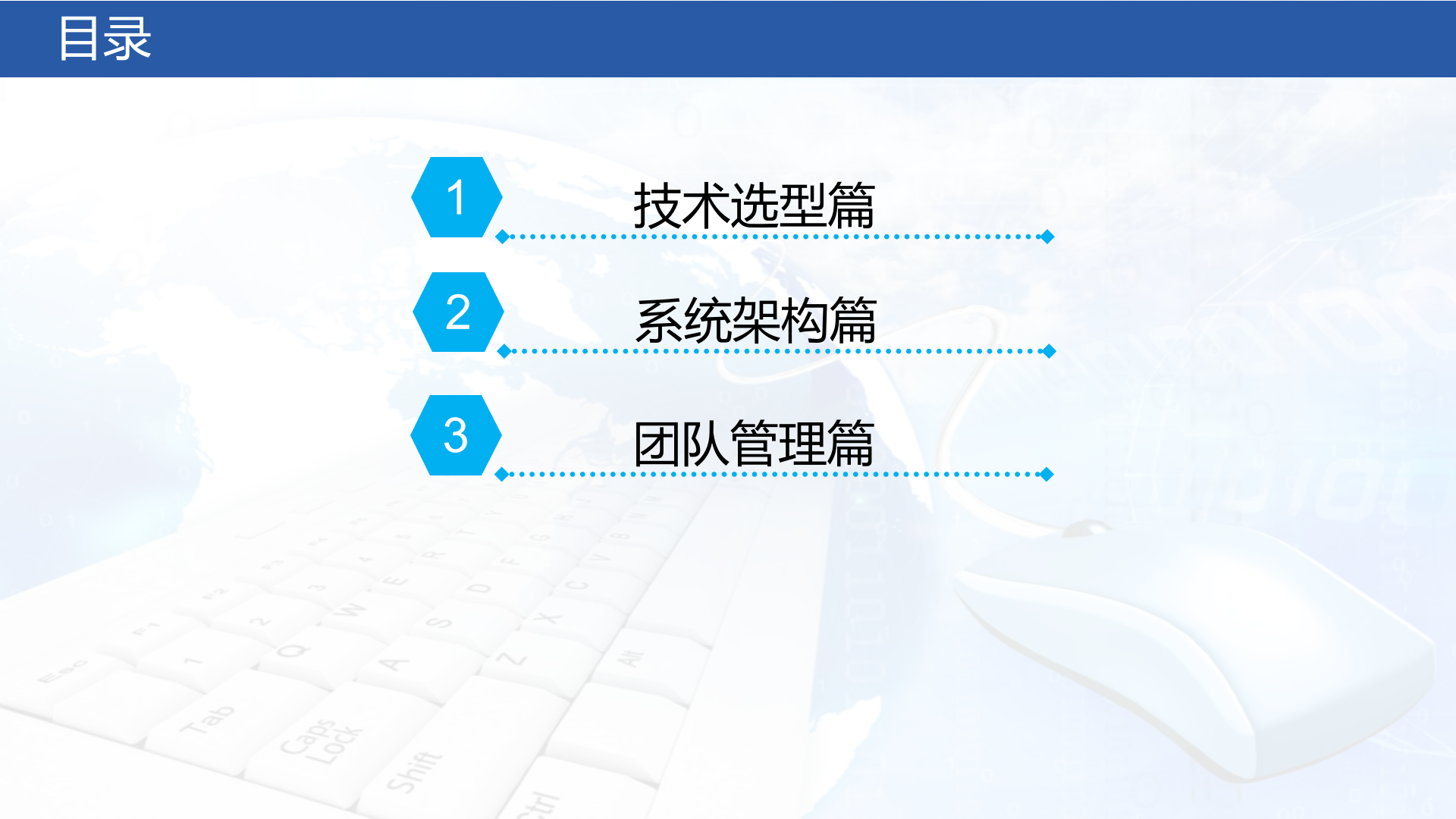 目录

1
技术选型篇

2
系统架构篇

3
团队管理篇